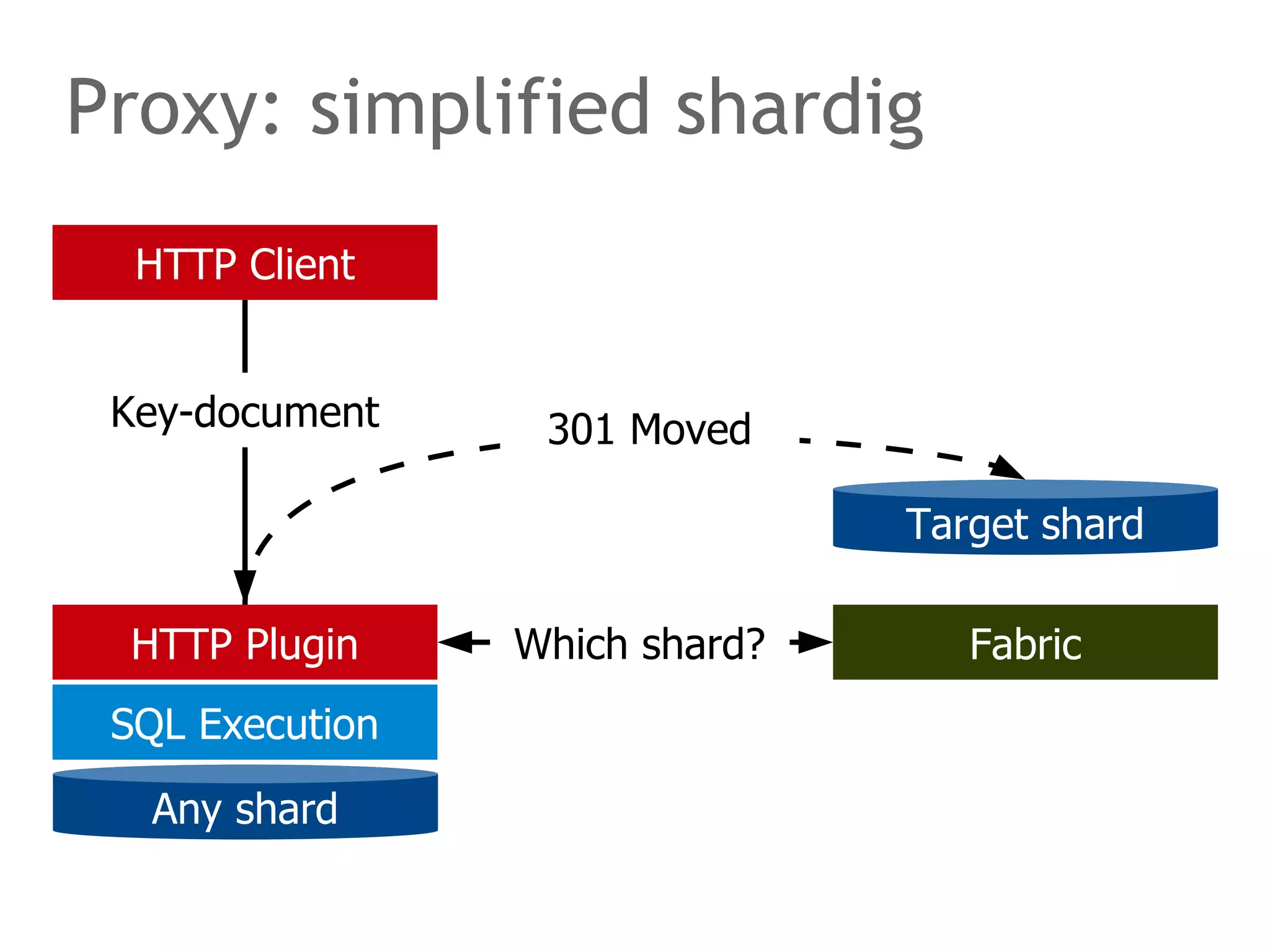 Proxy: simplified shardig

HTTP Client

Key-document

301 Moved

Target shard

HTTP Plugin

Which shard?

Fabric

SQL Execution

Any shard